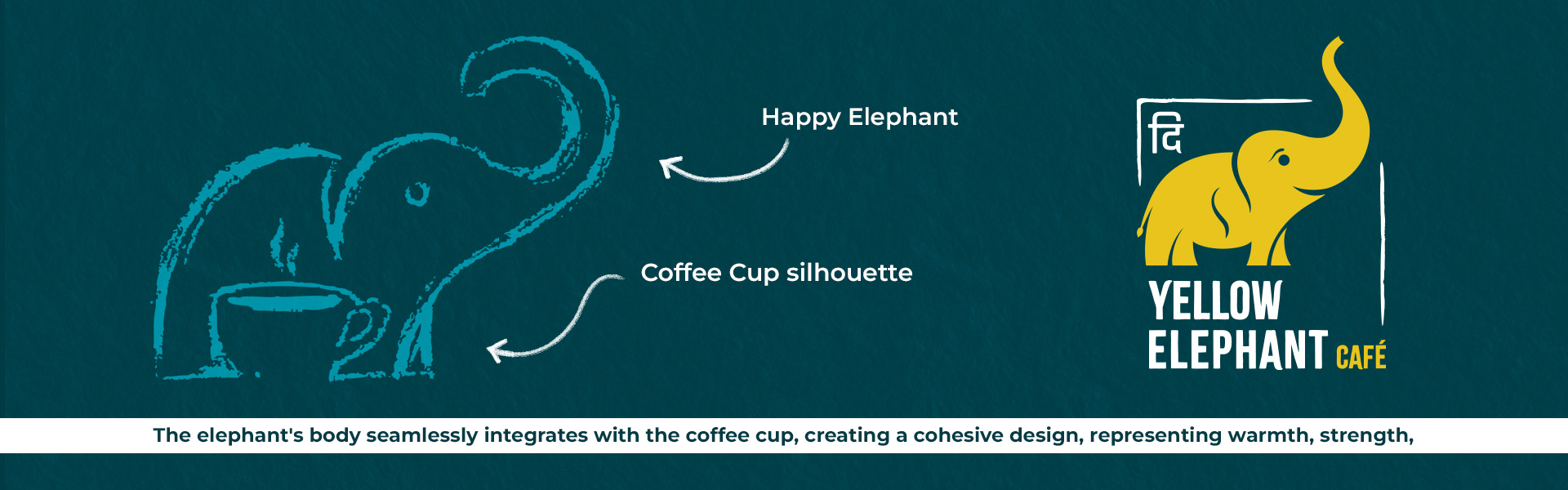 Happy Elephant

Coffee Cup silhouette

दि

YELLOW ELEPHANT CAFÉ

The elephant's body seamlessly integrates with the coffee cup, creating a cohesive design, representing warmth, strength,